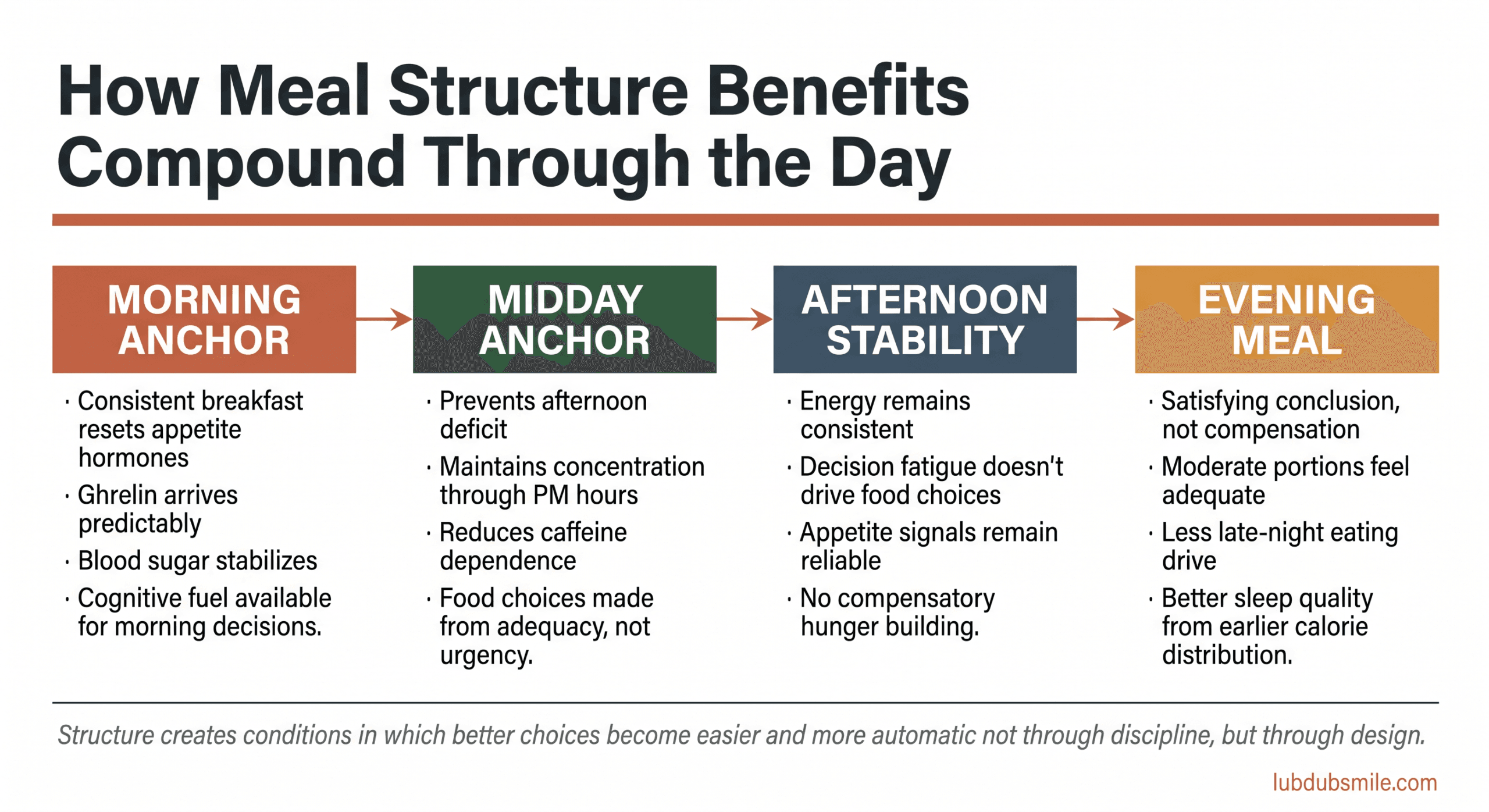 How Meal Structure Benefits Compound Through the Day

MORNING ANCHOR

· Consistent breakfast resets appetite hormones
· Ghrelin arrives predictably
· Blood sugar stabilizes
· Cognitive fuel available for morning decisions.

MIDDAY ANCHOR

· Prevents afternoon deficit
· Maintains concentration through PM hours
· Reduces caffeine dependence
· Food choices made from adequacy, not urgency.

AFTERNOON STABILITY

· Energy remains consistent
· Decision fatigue doesn't drive food choices
· Appetite signals remain reliable
· No compensatory hunger building.

EVENING MEAL

· Satisfying conclusion, not compensation
· Moderate portions feel adequate
· Less late-night eating drive
· Better sleep quality from earlier calorie distribution.

Structure creates conditions in which better choices become easier and more automatic not through discipline, but through design.

lubdubsmile.com